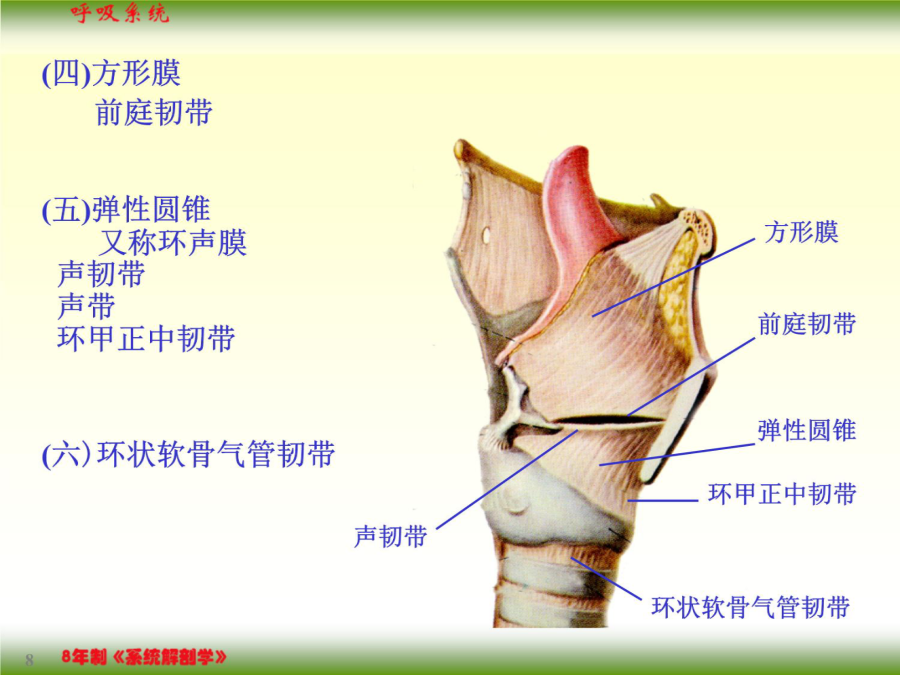 呼吸系统

(四)方形膜
前庭韧带

(五)弹性圆锥
又称环声膜
声韧带
声带
环甲正中韧带

(六) 环状软骨气管韧带

方形膜
前庭韧带
弹性圆锥
环甲正中韧带
声韧带
环状软骨气管韧带

8
8年制《系统解剖学》